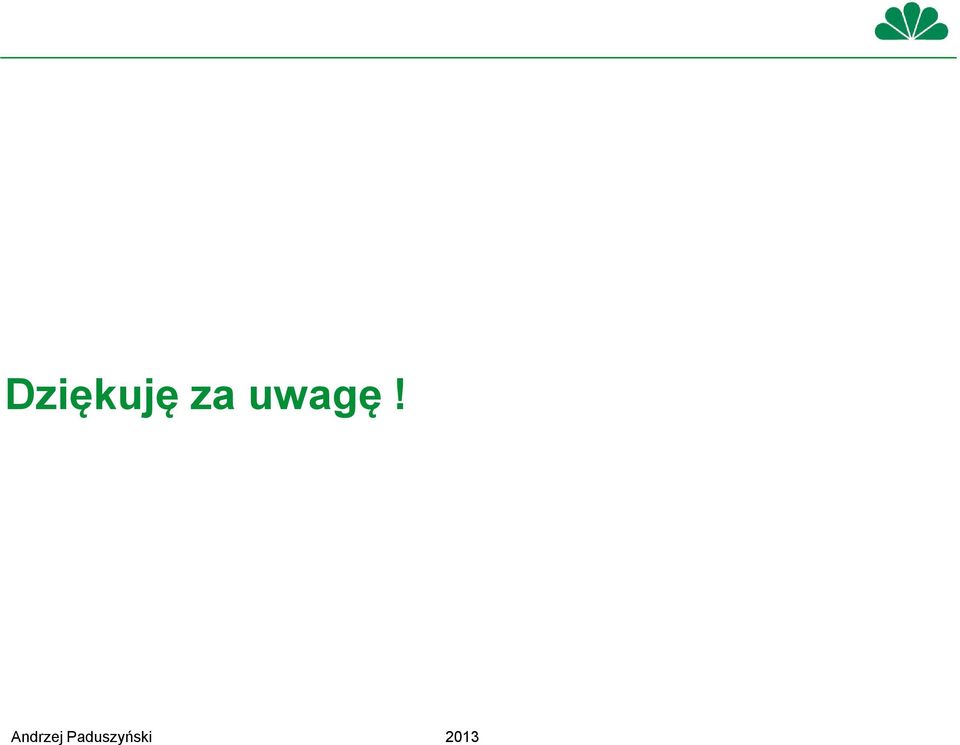 Dziękuję za uwagę !

Andrzej Paduszyński 2013